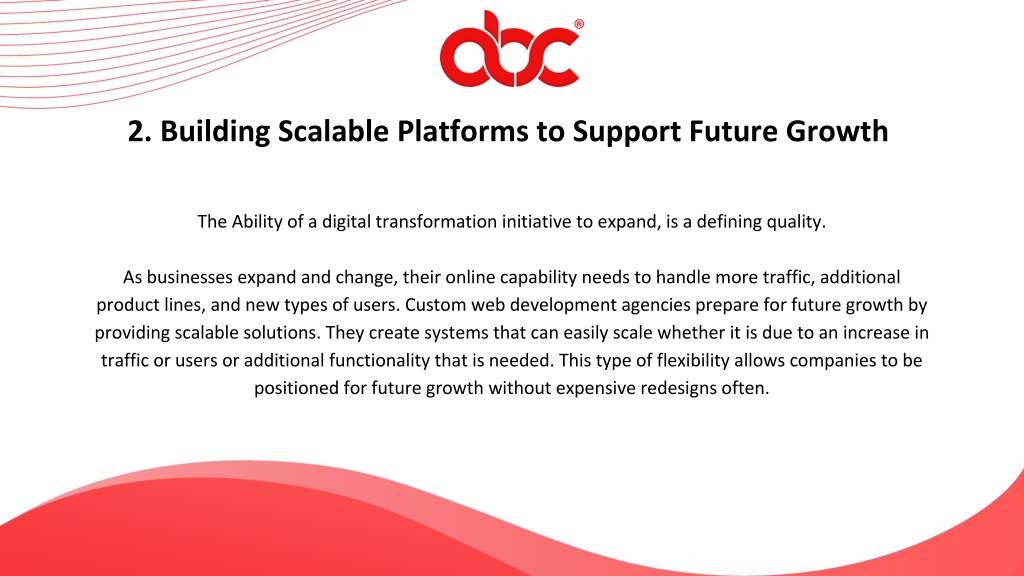 abc®

2. Building Scalable Platforms to Support Future Growth

The Ability of a digital transformation initiative to expand, is a defining quality.

As businesses expand and change, their online capability needs to handle more traffic, additional product lines, and new types of users. Custom web development agencies prepare for future growth by providing scalable solutions. They create systems that can easily scale whether it is due to an increase in traffic or users or additional functionality that is needed. This type of flexibility allows companies to be positioned for future growth without expensive redesigns often.